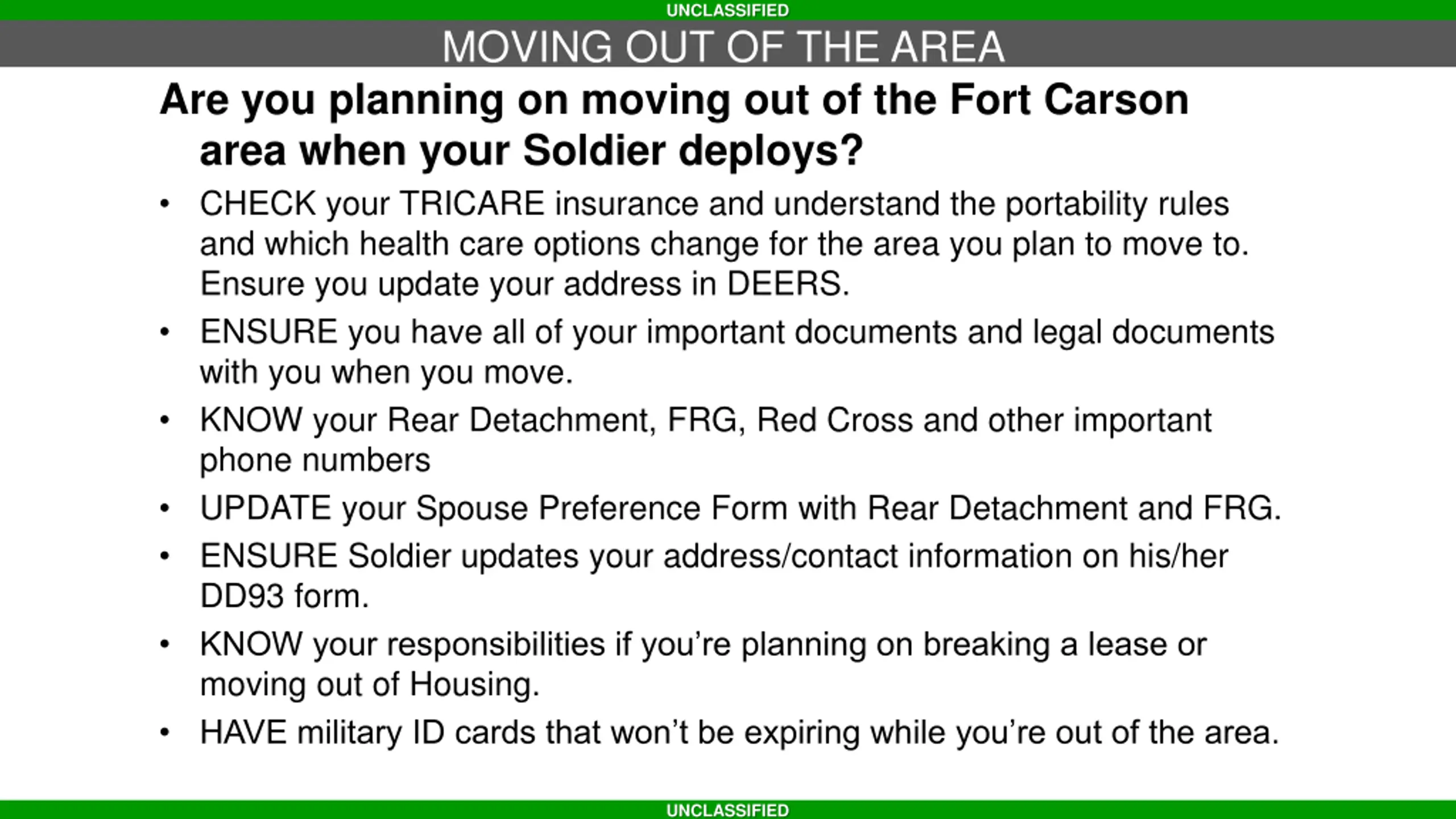 UNCLASSIFIED

MOVING OUT OF THE AREA

Are you planning on moving out of the Fort Carson area when your Soldier deploys?

• CHECK your TRICARE insurance and understand the portability rules and which health care options change for the area you plan to move to. Ensure you update your address in DEERS.

• ENSURE you have all of your important documents and legal documents with you when you move.

• KNOW your Rear Detachment, FRG, Red Cross and other important phone numbers

• UPDATE your Spouse Preference Form with Rear Detachment and FRG.

• ENSURE Soldier updates your address/contact information on his/her DD93 form.

• KNOW your responsibilities if you're planning on breaking a lease or moving out of Housing.

• HAVE military ID cards that won't be expiring while you're out of the area.

UNCLASSIFIED